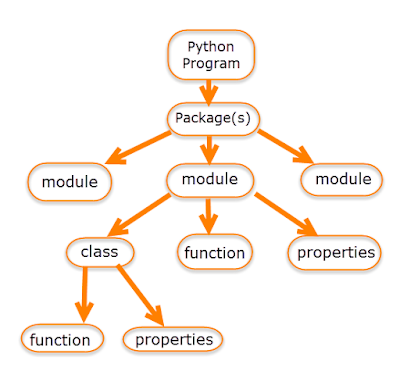 Python Program

Package(s)

module

module

module

class

function

properties

function

properties